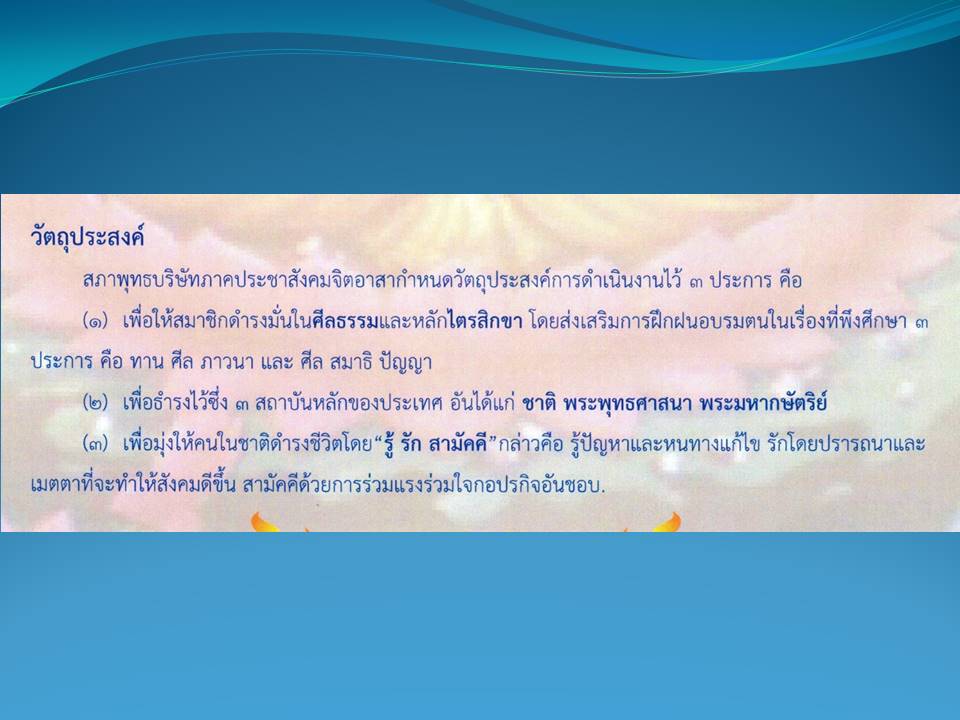 วัตถุประสงค์

สภาพุทธบริษัทภาคประชาสังคมจิตอาสากำหนดวัตถุประสงค์การดำเนินงานไว้ ๓ ประการ คือ

(๑) เพื่อให้สมาชิกดำรงมั่นในศีลธรรมและหลักไตรสิกขา โดยส่งเสริมการฝึกฝนอบรมตนในเรื่องที่พึงศึกษา ๓ ประการ คือ ทาน ศีล ภาวนา และ ศีล สมาธิ ปัญญา

(๒) เพื่อธำรงไว้ซึ่ง ๓ สถาบันหลักของประเทศ อันได้แก่ ชาติ พระพุทธศาสนา พระมหากษัตริย์

(๓) เพื่อมุ่งให้คนในชาติดำรงชีวิตโดย "รู้ รัก สามัคคี" กล่าวคือ รู้ปัญหาและหนทางแก้ไข รักโดยปรารถนาและเมตตาที่จะทำให้สังคมดีขึ้น สามัคคีด้วยการร่วมแรงร่วมใจกอปรกิจอันชอบ.